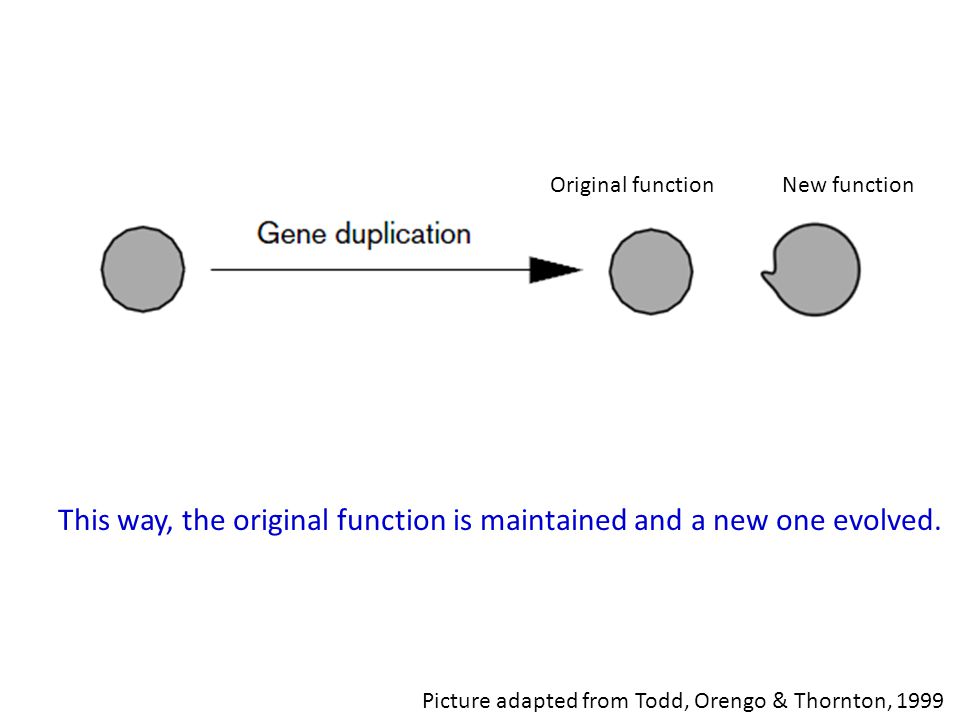 Original function New function

Gene duplication

This way, the original function is maintained and a new one evolved.

Picture adapted from Todd, Orengo & Thornton, 1999